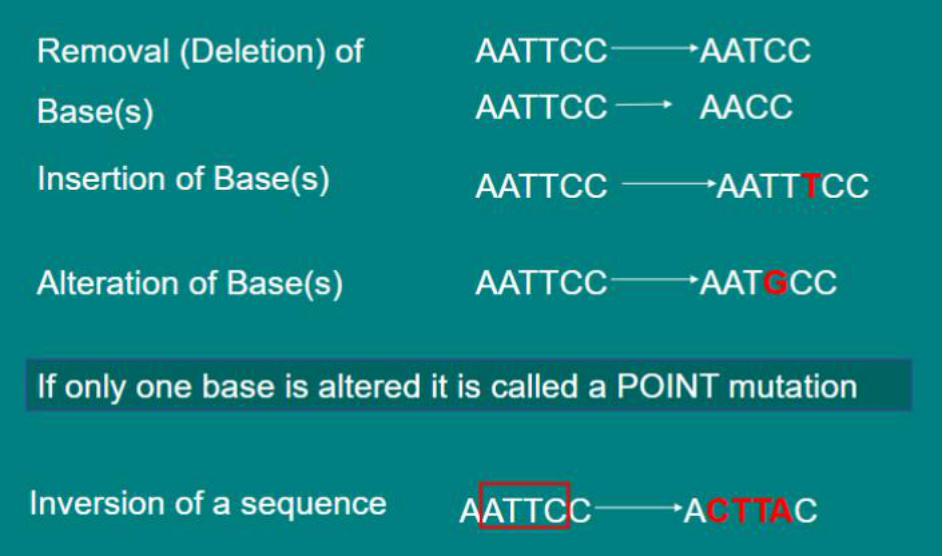 Removal (Deletion) of Base(s)

AATTCC → AATCC
AATTCC → AACC

Insertion of Base(s)

AATTCC → AATTTCC

Alteration of Base(s)

AATTCC → AATGCC

If only one base is altered it is called a POINT mutation

Inversion of a sequence

AATTCC → ACTTAC